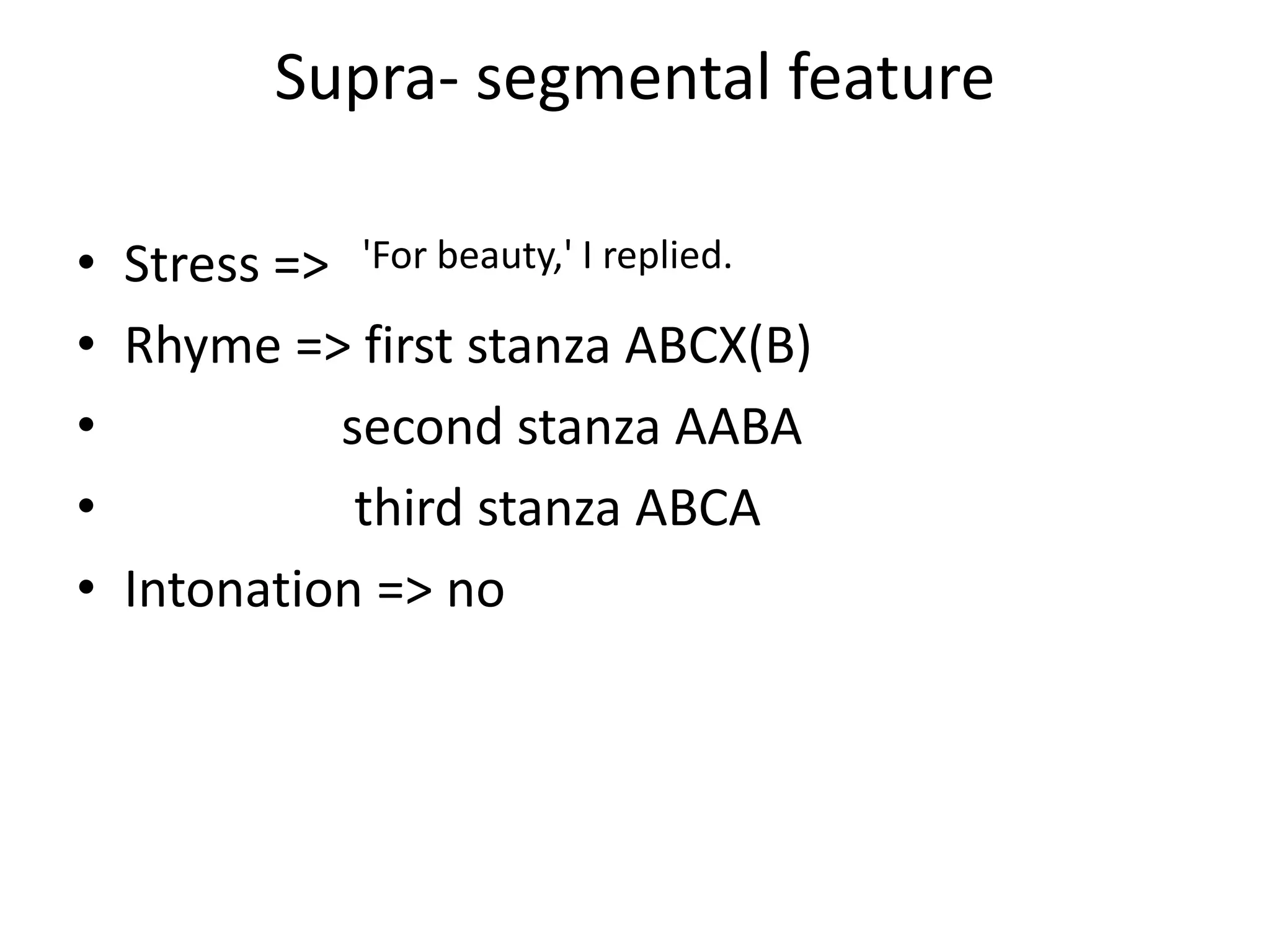 Supra- segmental feature

• Stress => 'For beauty,' I replied.
• Rhyme => first stanza ABCX(B)
• second stanza AABA
• third stanza ABCA
• Intonation => no